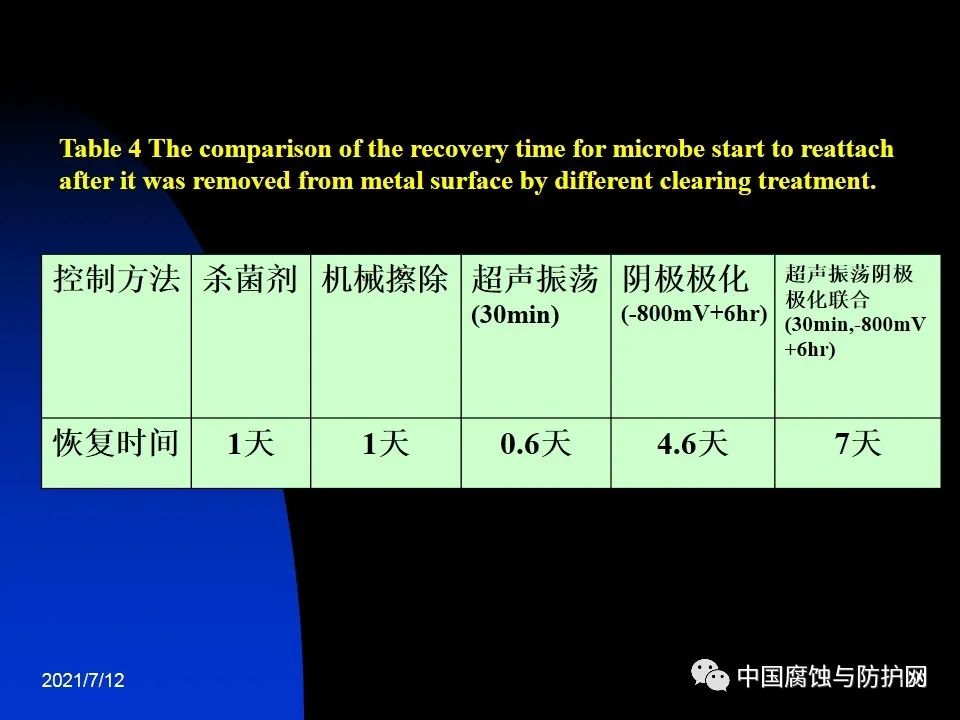 Table 4 The comparison of the recovery time for microbe start to reattach after it was removed from metal surface by different clearing treatment.

| 控制方法 | 杀菌剂 | 机械擦除 | 超声振荡 (30min) | 阴极极化 (-800mV+6hr) | 超声振荡阴极极化联合 (30min,-800mV +6hr) |
|---|---|---|---|---|---|
| 恢复时间 | 1天 | 1天 | 0.6天 | 4.6天 | 7天 |

2021/7/12

中国腐蚀与防护网